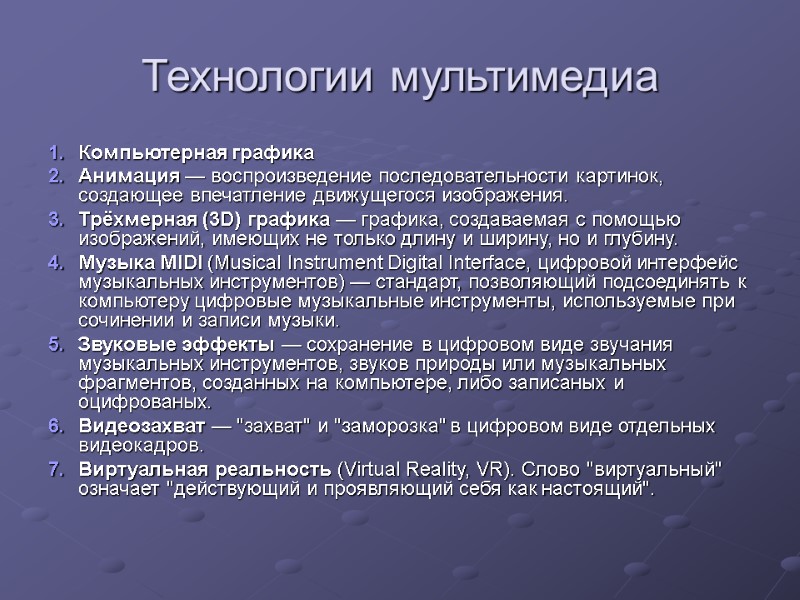 Технологии мультимедиа

1. Компьютерная графика
2. Анимация — воспроизведение последовательности картинок, создающее впечатление движущегося изображения.
3. Трёхмерная (3D) графика — графика, создаваемая с помощью изображений, имеющих не только длину и ширину, но и глубину.
4. Музыка MIDI (Musical Instrument Digital Interface, цифровой интерфейс музыкальных инструментов) — стандарт, позволяющий подсоединять к компьютеру цифровые музыкальные инструменты, используемые при сочинении и записи музыки.
5. Звуковые эффекты — сохранение в цифровом виде звучания музыкальных инструментов, звуков природы или музыкальных фрагментов, созданных на компьютере, либо записаных и оцифрованых.
6. Видеозахват — "захват" и "заморозка" в цифровом виде отдельных видеокадров.
7. Виртуальная реальность (Virtual Reality, VR). Слово "виртуальный" означает "действующий и проявляющий себя как настоящий".